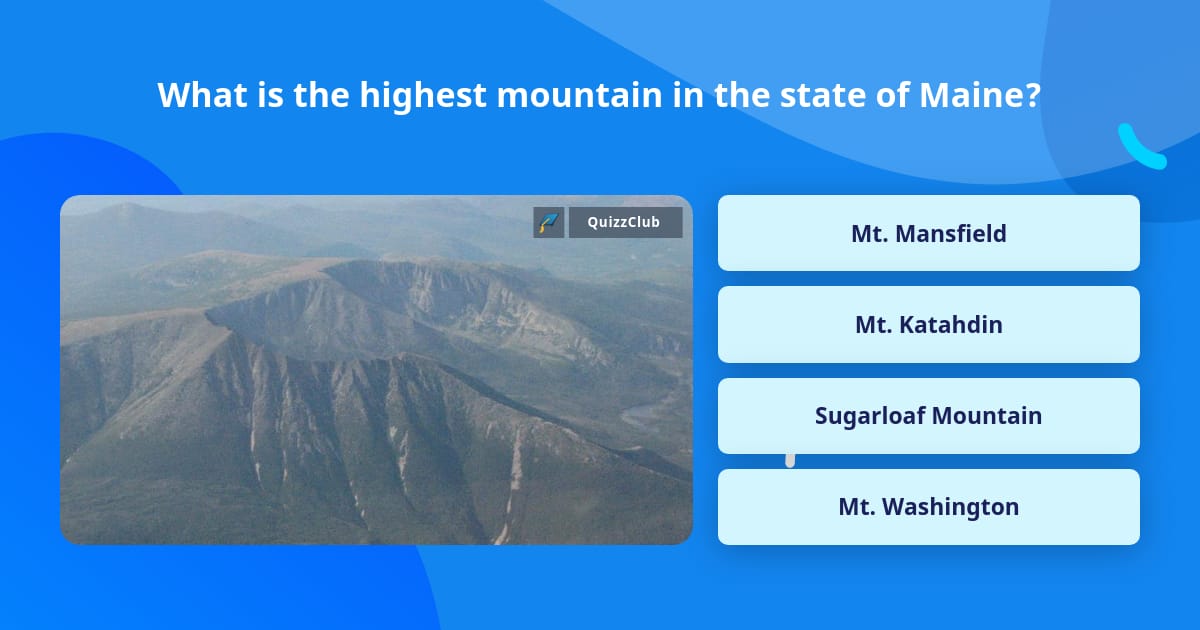 What is the highest mountain in the state of Maine?

QuizzClub

Mt. Mansfield

Mt. Katahdin

Sugarloaf Mountain

Mt. Washington